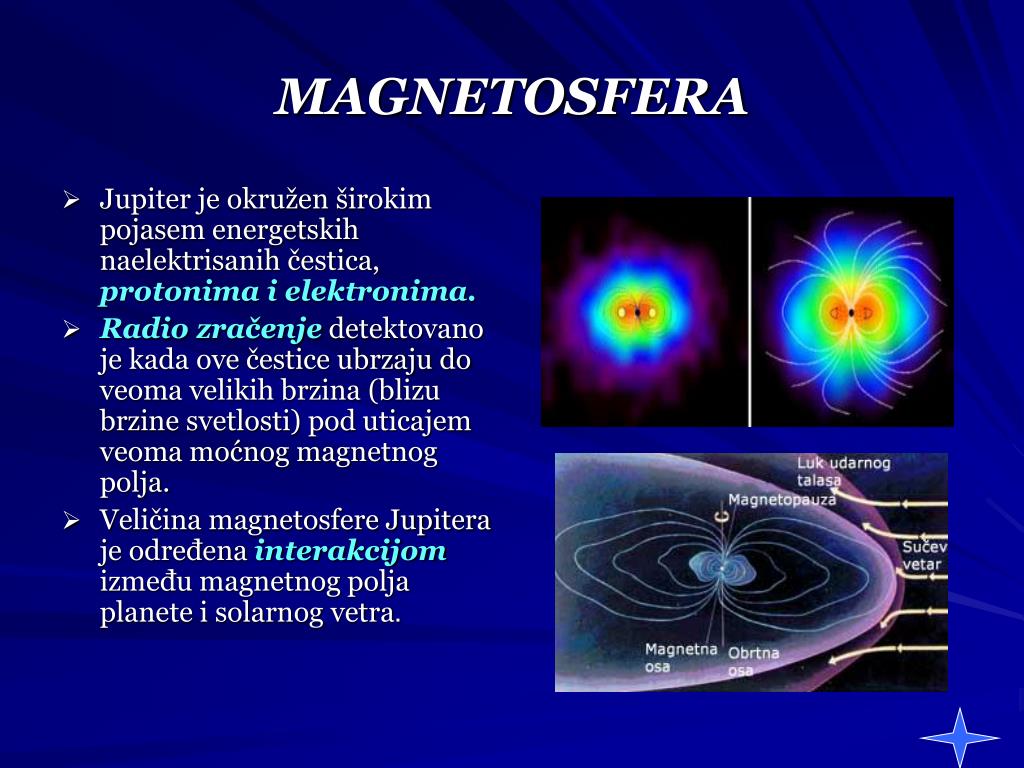 MAGNETOSFERA

➢ Jupiter je okružen širokim pojasem energetskih naelektrisanih čestica, protonima i elektronima.

➢ Radio zračenje detektovano je kada ove čestice ubrzaju do veoma velikih brzina (blizu brzine svetlosti) pod uticajem veoma moćnog magnetnog polja.

➢ Veličina magnetosfere Jupitera je određena interakcijom između magnetnog polja planete i solarnog vetra.

Luk udarnog talasa
Magnetopauza
Sučev vetar
Magnetna osa
Obrtna osa